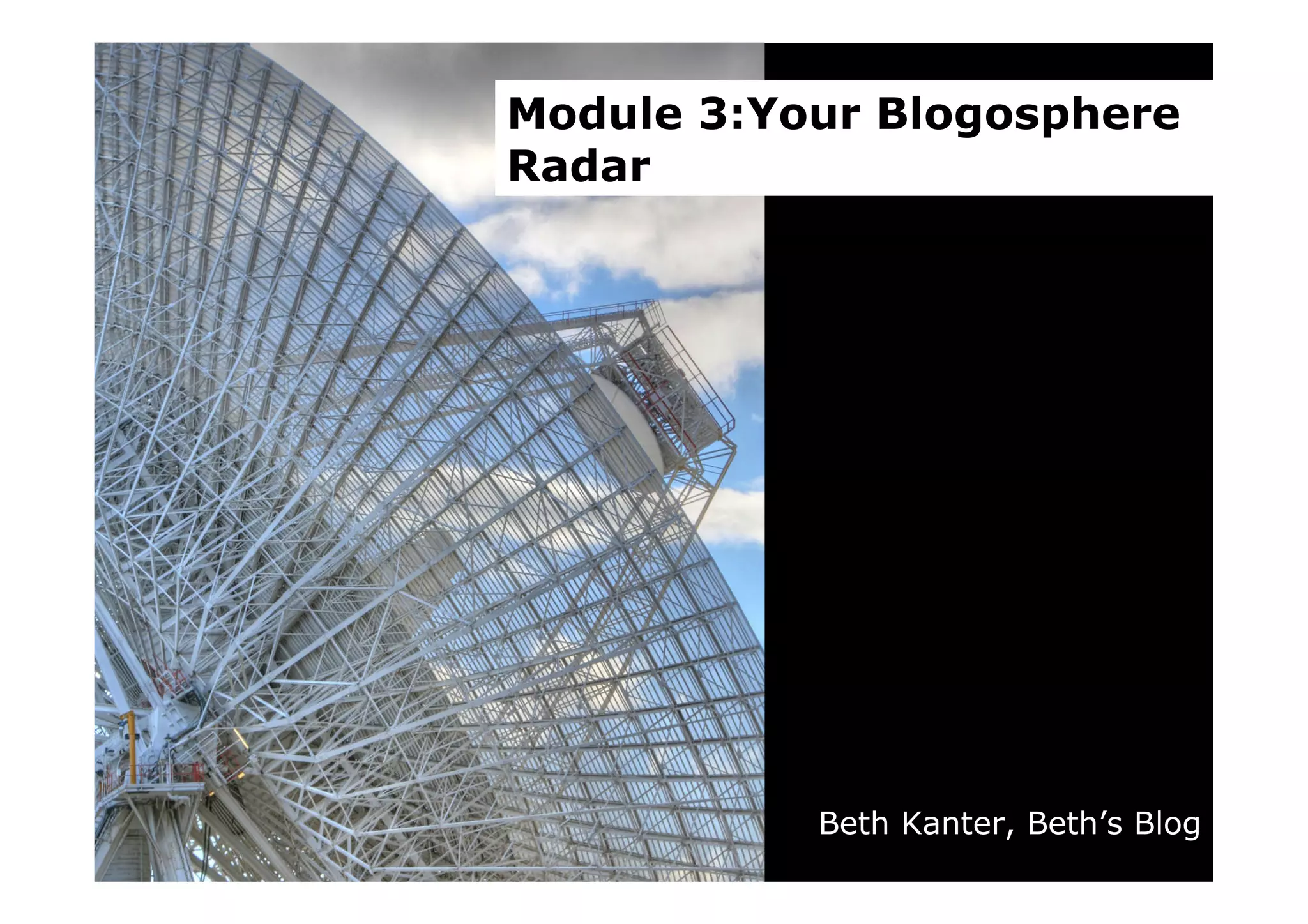 Module 3:Your Blogosphere Radar

Beth Kanter, Beth’s Blog